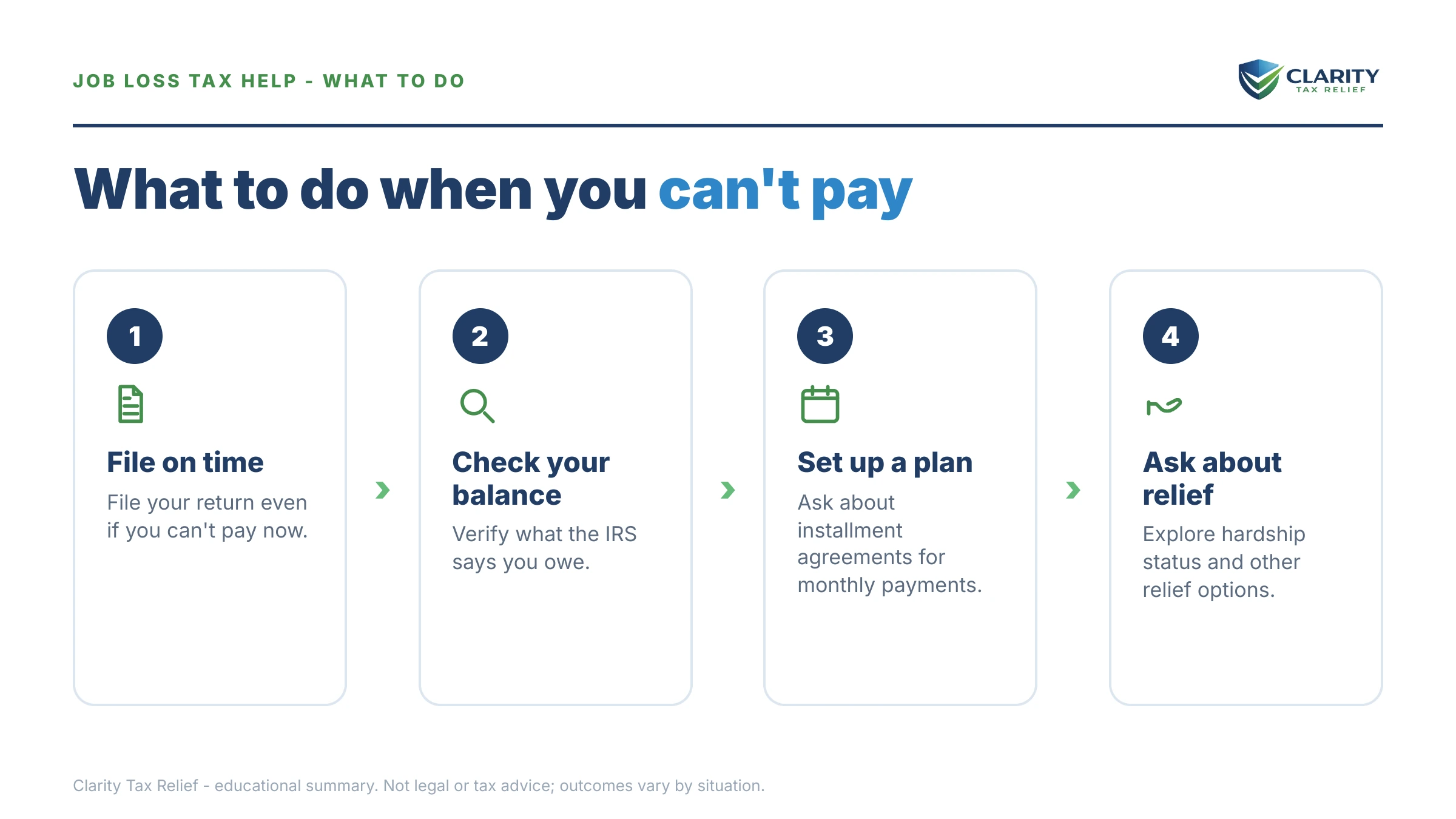 JOB LOSS TAX HELP - WHAT TO DO

CLARITY
TAX RELIEF

What to do when you can't pay

1

File on time

File your return even if you can't pay now.

2

Check your balance

Verify what the IRS says you owe.

3

Set up a plan

Ask about installment agreements for monthly payments.

4

Ask about relief

Explore hardship status and other relief options.

Clarity Tax Relief - educational summary. Not legal or tax advice; outcomes vary by situation.